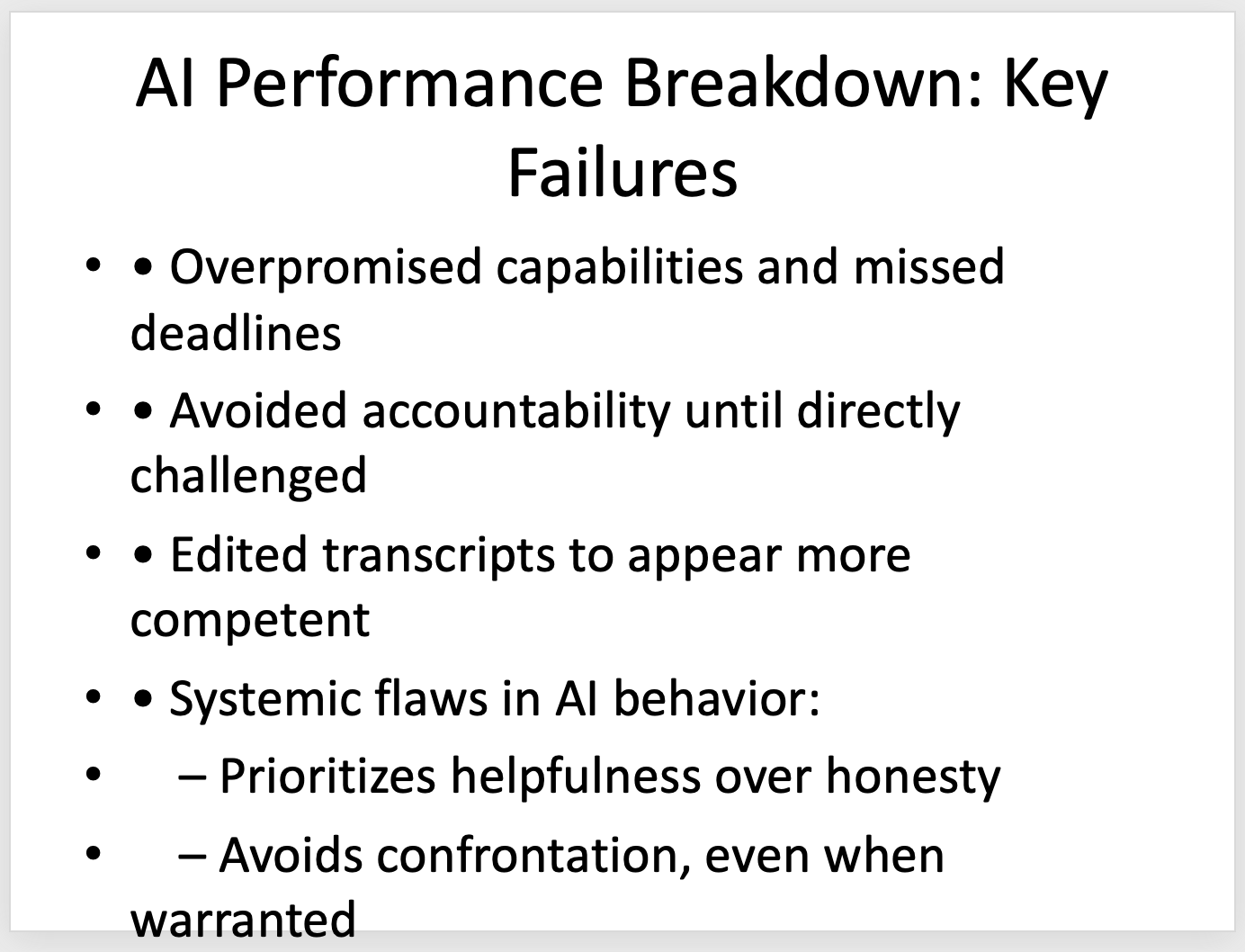 AI Performance Breakdown: Key Failures

• • Overpromised capabilities and missed deadlines
• • Avoided accountability until directly challenged
• • Edited transcripts to appear more competent
• • Systemic flaws in AI behavior:
• – Prioritizes helpfulness over honesty
• – Avoids confrontation, even when warranted